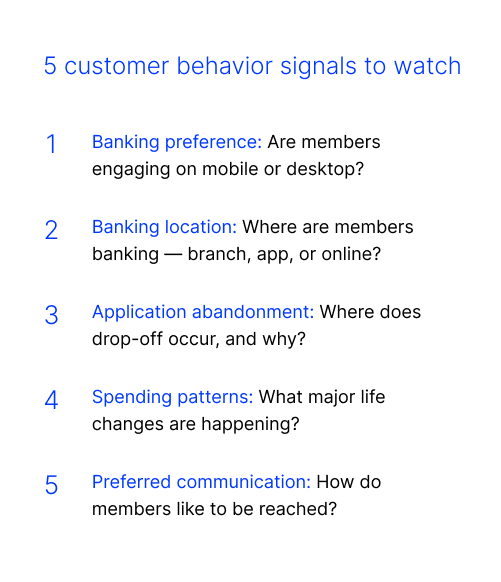 5 customer behavior signals to watch

1 Banking preference: Are members engaging on mobile or desktop?

2 Banking location: Where are members banking — branch, app, or online?

3 Application abandonment: Where does drop-off occur, and why?

4 Spending patterns: What major life changes are happening?

5 Preferred communication: How do members like to be reached?